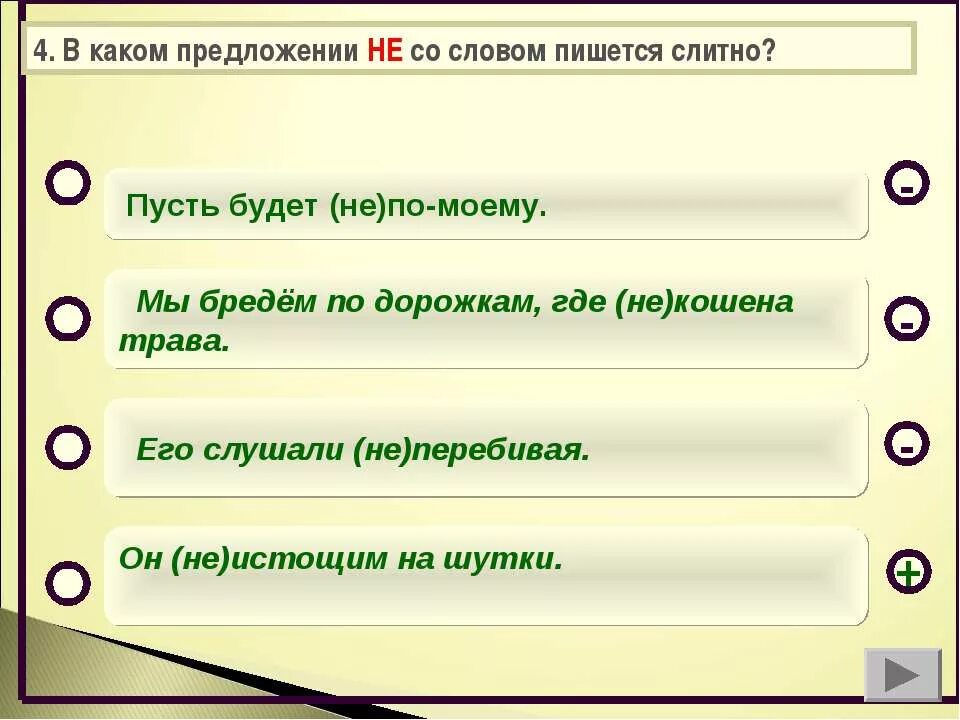 4. В каком предложении НЕ со словом пишется слитно?

Пусть будет (не)по-моему.

-

Мы бредём по дорожкам, где (не)кошена трава.

-

Его слушали (не)перебивая.

-

Он (не)истощим на шутки.

+